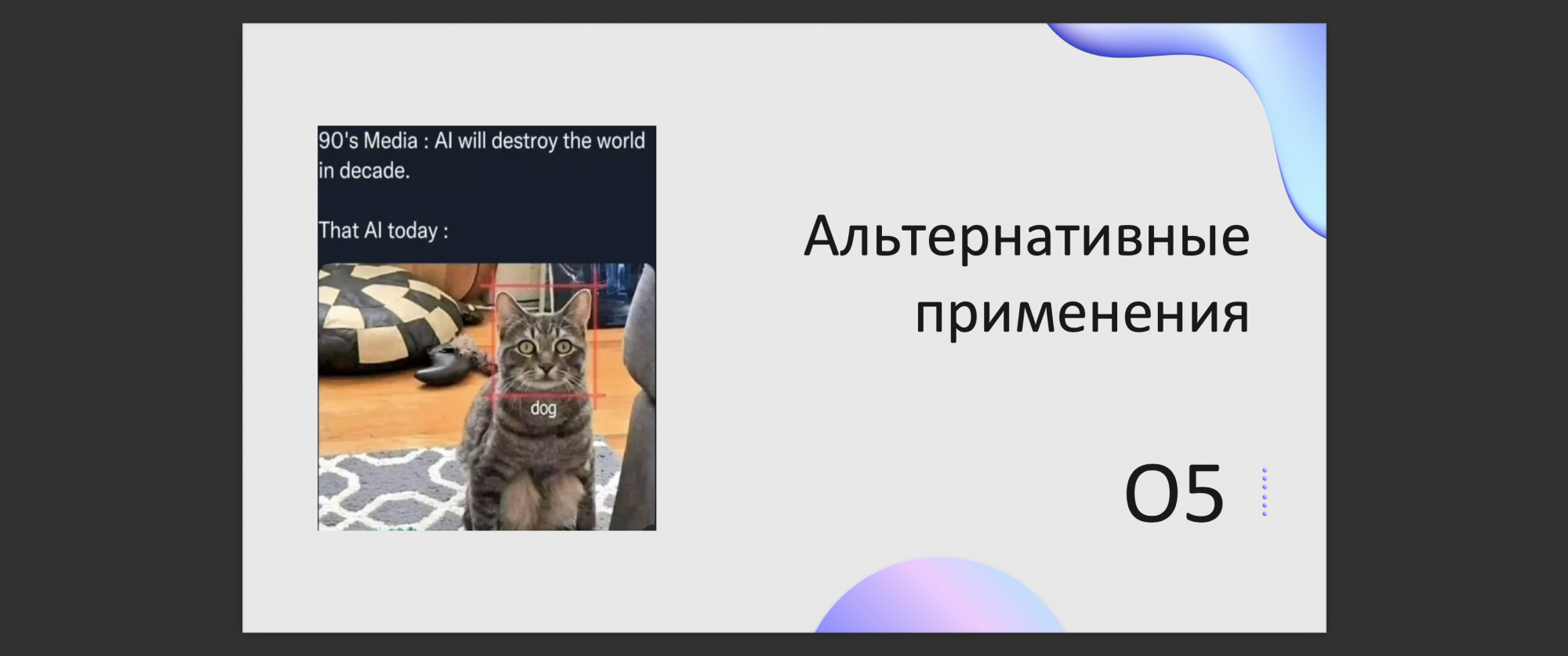 90's Media : AI will destroy the world in decade.

That AI today :

dog

Альтернативные применения

05